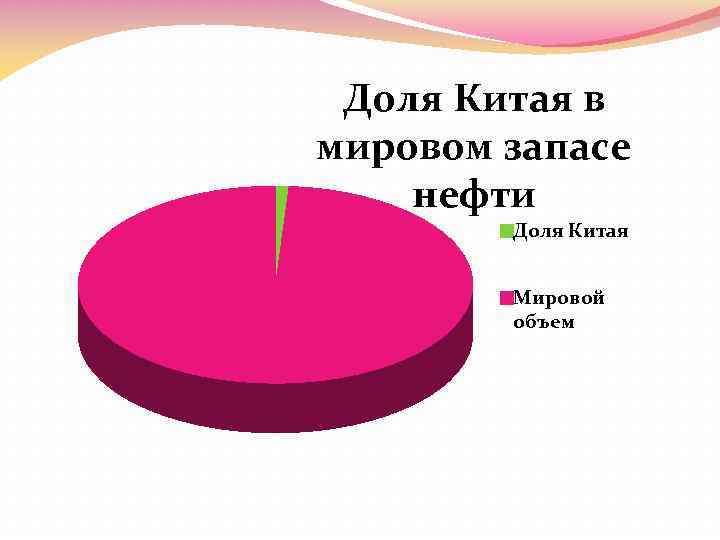 Доля Китая в мировом запасе нефти

Доля Китая

Мировой объем